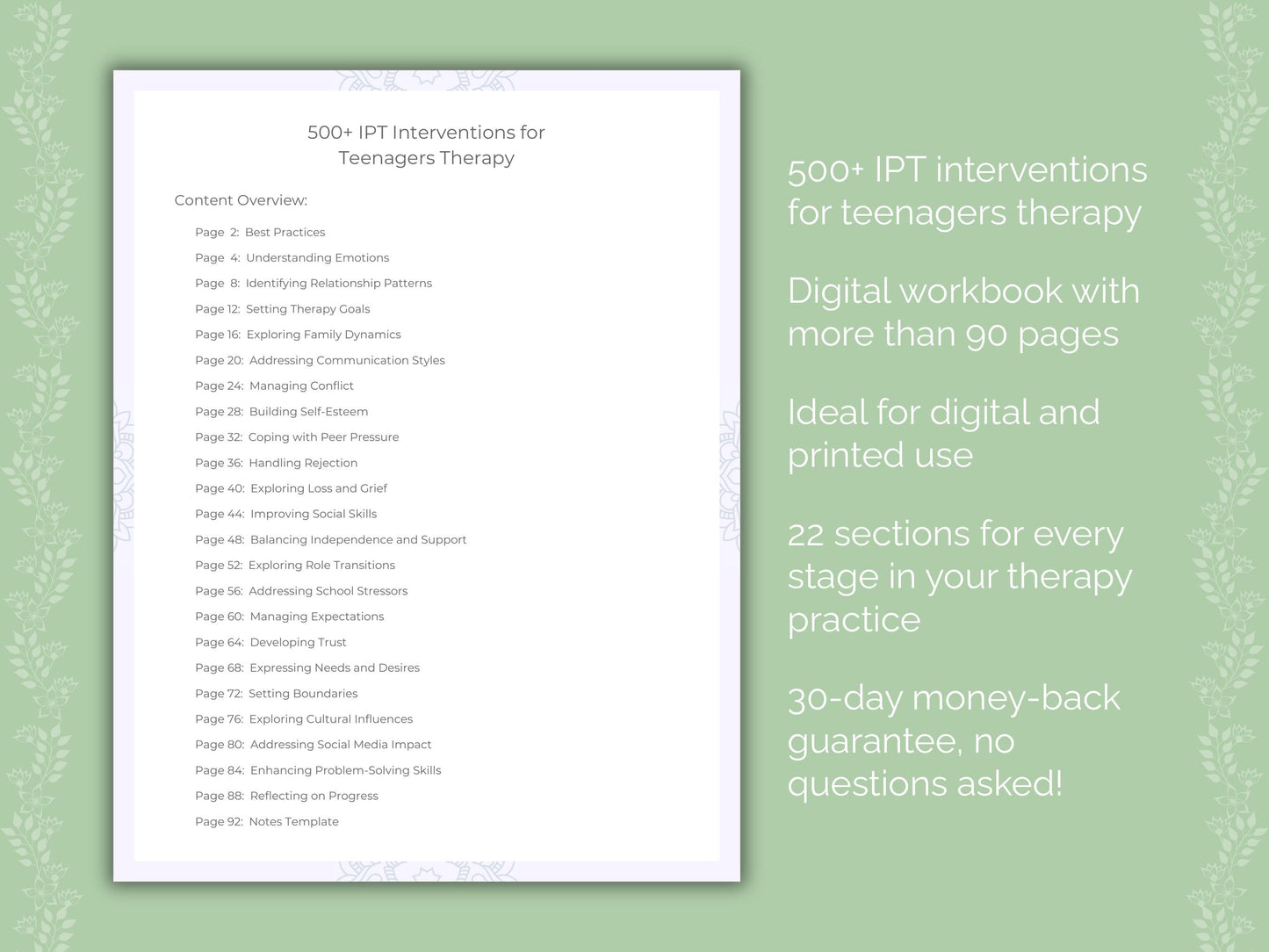 500+ IPT Interventions for Teenagers Therapy

Content Overview:

Page 2: Best Practices
Page 4: Understanding Emotions
Page 8: Identifying Relationship Patterns
Page 12: Setting Therapy Goals
Page 16: Exploring Family Dynamics
Page 20: Addressing Communication Styles
Page 24: Managing Conflict
Page 28: Building Self-Esteem
Page 32: Coping with Peer Pressure
Page 36: Handling Rejection
Page 40: Exploring Loss and Grief
Page 44: Improving Social Skills
Page 48: Balancing Independence and Support
Page 52: Exploring Role Transitions
Page 56: Addressing School Stressors
Page 60: Managing Expectations
Page 64: Developing Trust
Page 68: Expressing Needs and Desires
Page 72: Setting Boundaries
Page 76: Exploring Cultural Influences
Page 80: Addressing Social Media Impact
Page 84: Enhancing Problem-Solving Skills
Page 88: Reflecting on Progress
Page 92: Notes Template

500+ IPT interventions for teenagers therapy

Digital workbook with more than 90 pages

Ideal for digital and printed use

22 sections for every stage in your therapy practice

30-day money-back guarantee, no questions asked!